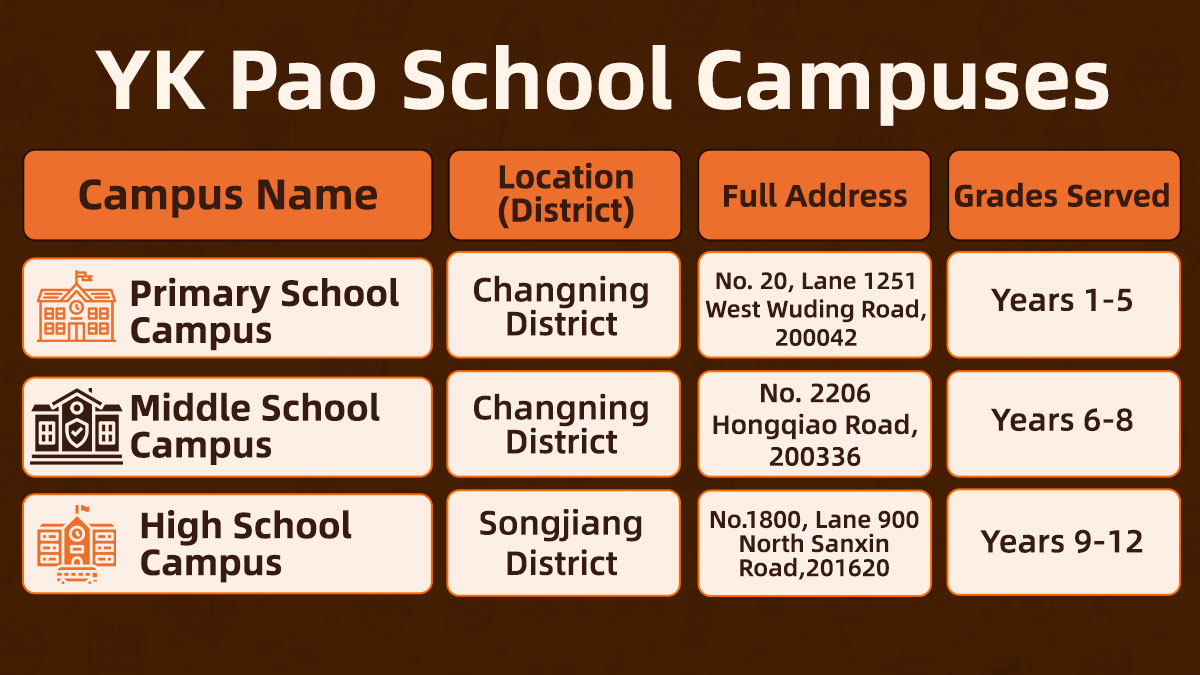 YK Pao School Campuses

| Campus Name | Location (District) | Full Address | Grades Served |
|---|---|---|---|
| Primary School Campus | Changning District | No. 20, Lane 1251 West Wuding Road, 200042 | Years 1-5 |
| Middle School Campus | Changning District | No. 2206 Hongqiao Road, 200336 | Years 6-8 |
| High School Campus | Songjiang District | No.1800, Lane 900 North Sanxin Road,201620 | Years 9-12 |